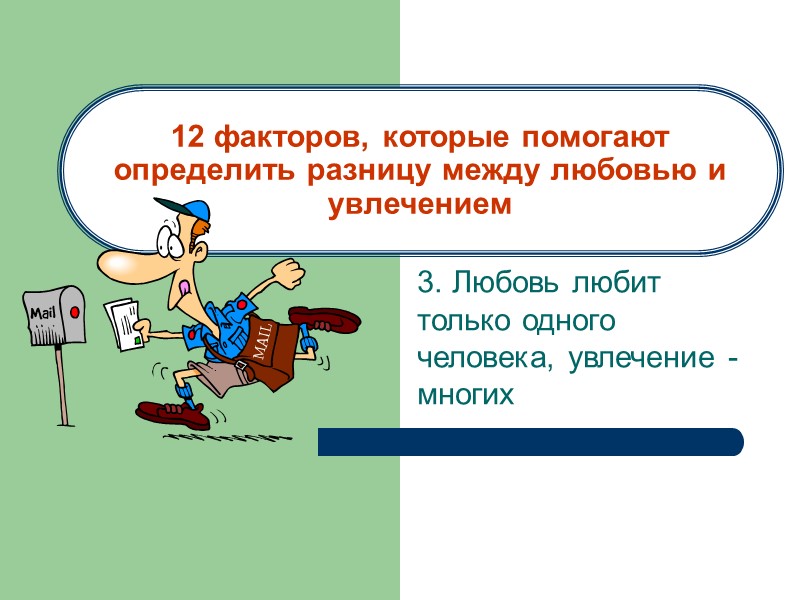 12 факторов, которые помогают определить разницу между любовью и увлечением

Mail

MAIL

3. Любовь любит только одного человека, увлечение - многих